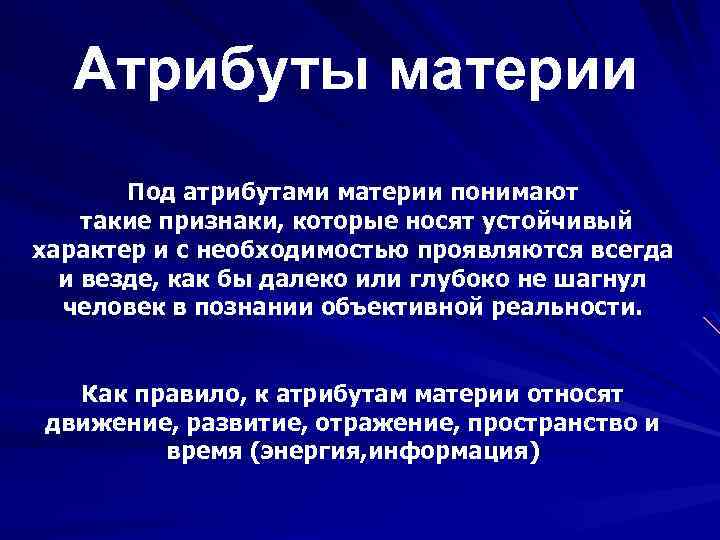 Атрибуты материи

Под атрибутами материи понимают такие признаки, которые носят устойчивый характер и с необходимостью проявляются всегда и везде, как бы далеко или глубоко не шагнул человек в познании объективной реальности.

Как правило, к атрибутам материи относят движение, развитие, отражение, пространство и время (энергия,информация)